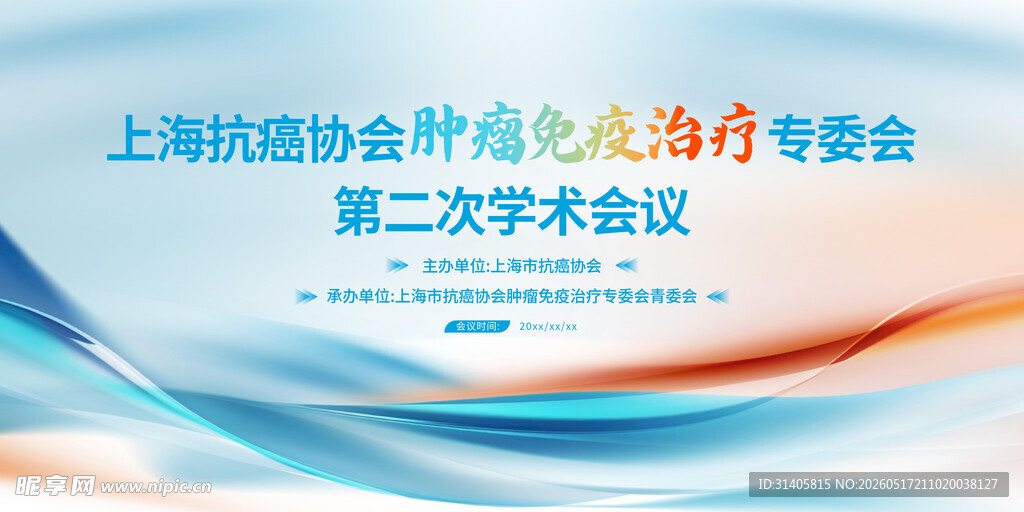 上海抗癌协会肿瘤免疫治疗专委会
第二次学术会议

主办单位:上海市抗癌协会
承办单位:上海市抗癌协会肿瘤免疫治疗专委会青委会
会议时间: 20xx/xx/xx

昵享网 www.nipic.cn
ID:31405815 NO:20260517211020038127